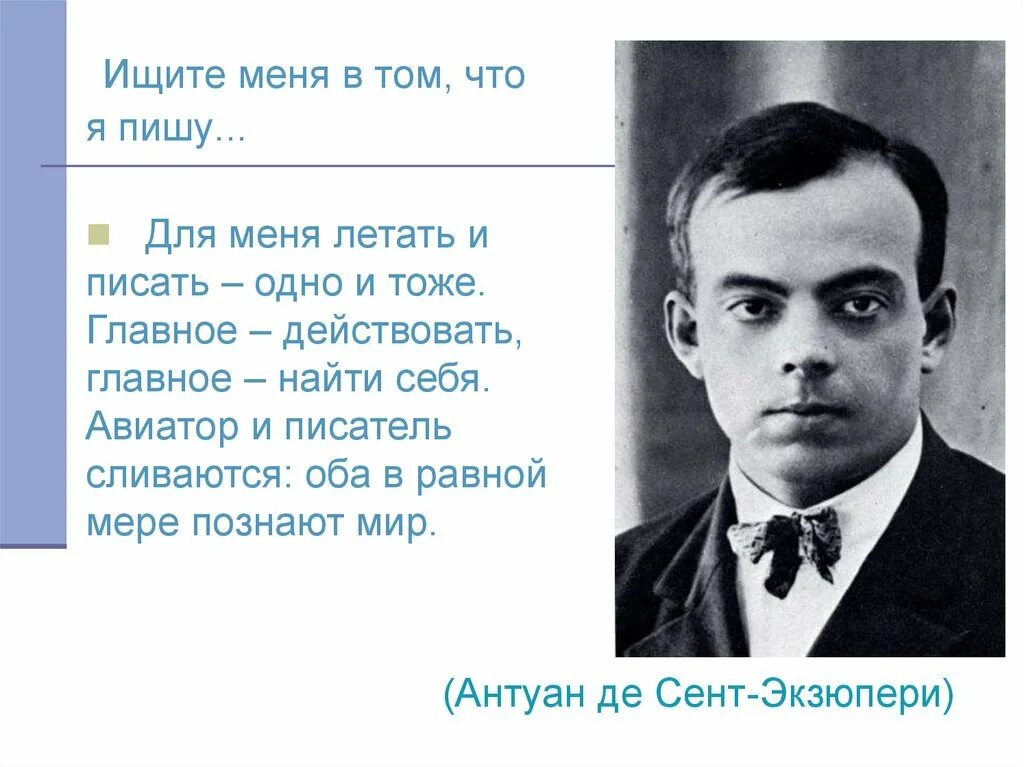 Ищите меня в том, что я пишу...

Для меня летать и писать – одно и тоже. Главное – действовать, главное – найти себя. Авиатор и писатель сливаются: оба в равной мере познают мир.

(Антуан де Сент-Экзюпери)